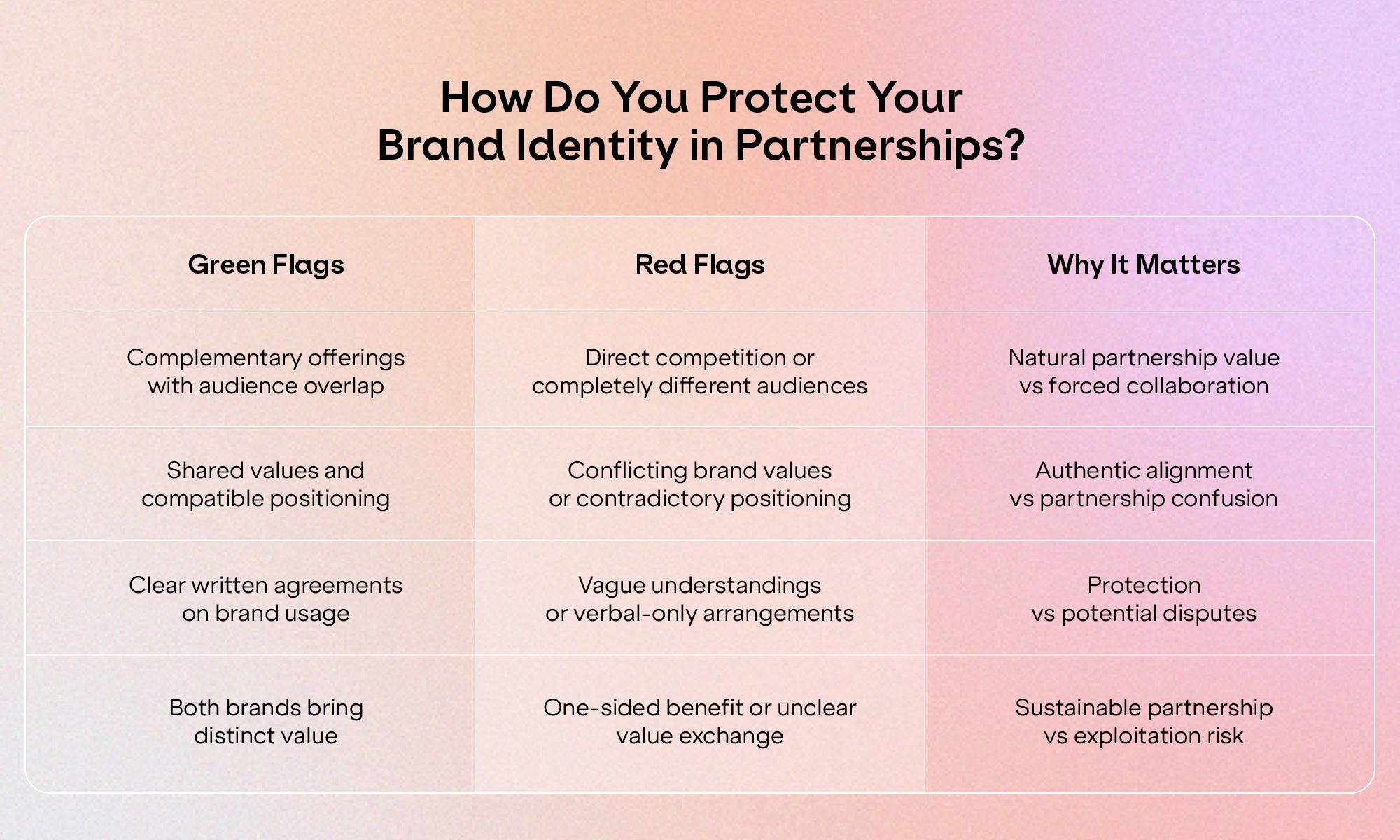 How Do You Protect Your Brand Identity in Partnerships?

| Green Flags | Red Flags | Why It Matters |
|---|---|---|
| Complementary offerings with audience overlap | Direct competition or completely different audiences | Natural partnership value vs forced collaboration |
| Shared values and compatible positioning | Conflicting brand values or contradictory positioning | Authentic alignment vs partnership confusion |
| Clear written agreements on brand usage | Vague understandings or verbal-only arrangements | Protection vs potential disputes |
| Both brands bring distinct value | One-sided benefit or unclear value exchange | Sustainable partnership vs exploitation risk |